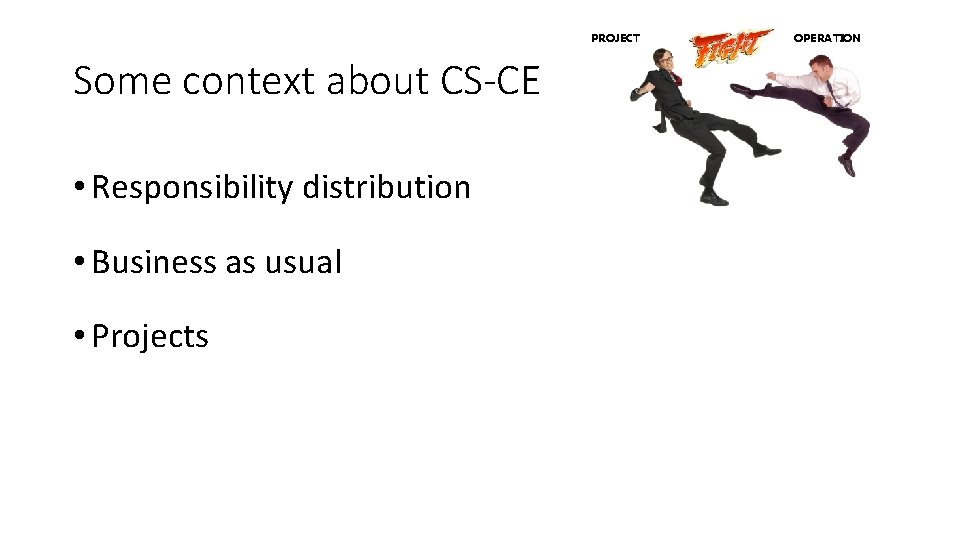 Some context about CS-CE

PROJECT FIGHT OPERATION

• Responsibility distribution

• Business as usual

• Projects